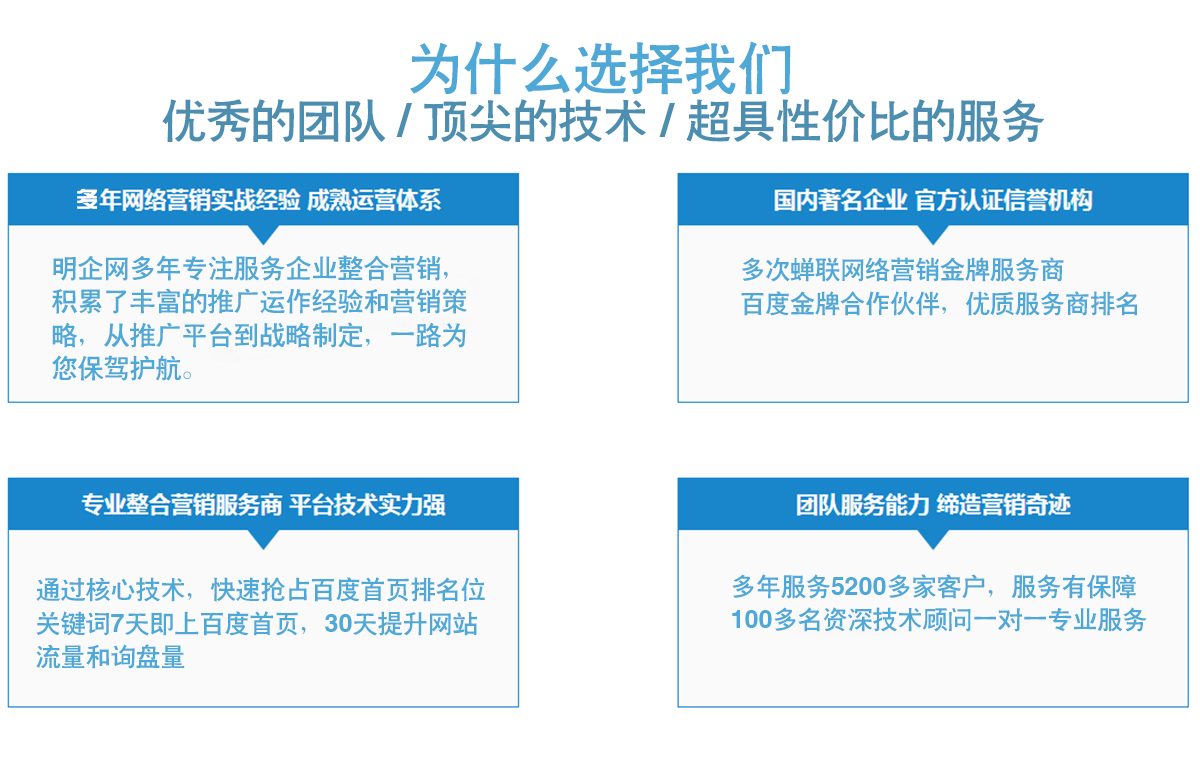 为什么选择我们
优秀的团队 / 顶尖的技术 / 超具性价比的服务

多年网络营销实战经验 成熟运营体系

明企网多年专注服务企业整合营销，积累了丰富的推广运作经验和营销策略，从推广平台到战略制定，一路为您保驾护航。

国内著名企业 官方认证信誉机构

多次蝉联网络营销金牌服务商
百度金牌合作伙伴，优质服务商排名

专业整合营销服务商 平台技术实力强

通过核心技术，快速抢占百度首页排名位
关键词7天即上百度首页，30天提升网站流量和询盘量

团队服务能力 缔造营销奇迹

多年服务5200多家客户，服务有保障
100多名资深技术顾问一对一专业服务